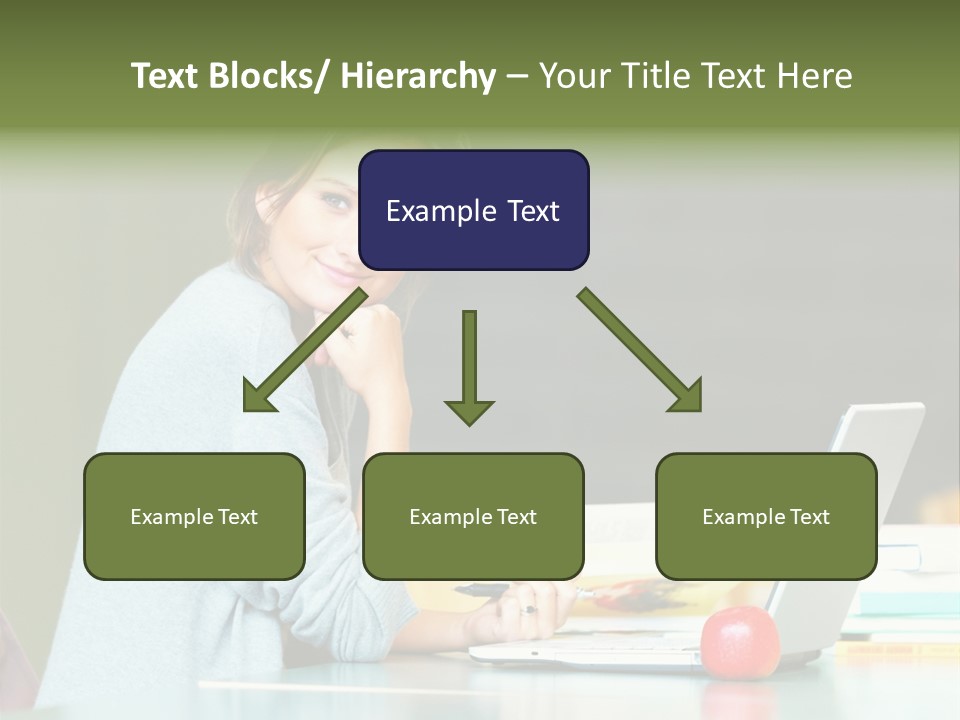 Text Blocks/ Hierarchy – Your Title Text Here

Example Text

Example Text

Example Text

Example Text